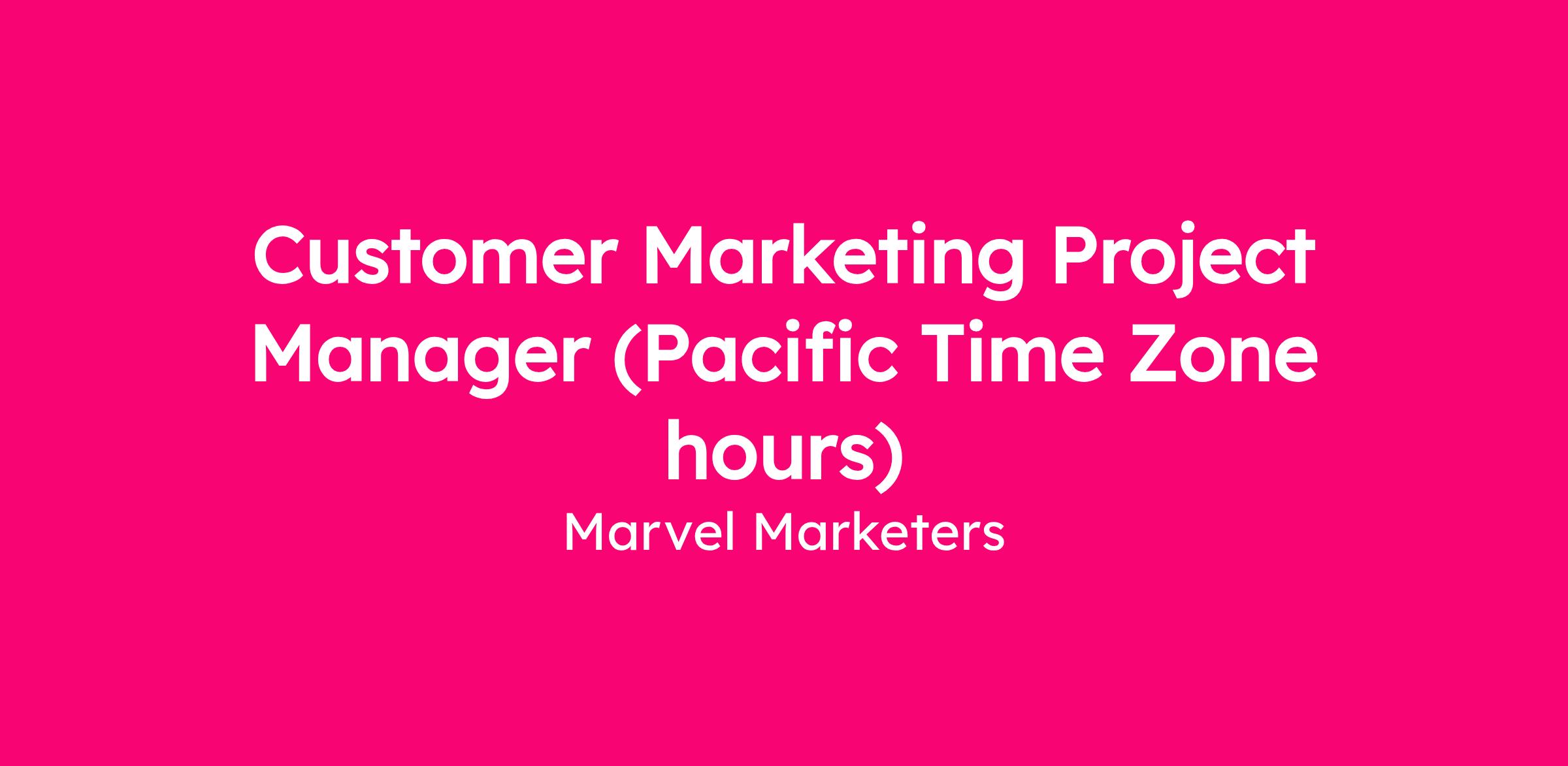 Customer Marketing Project Manager (Pacific Time Zone hours)

Marvel Marketers